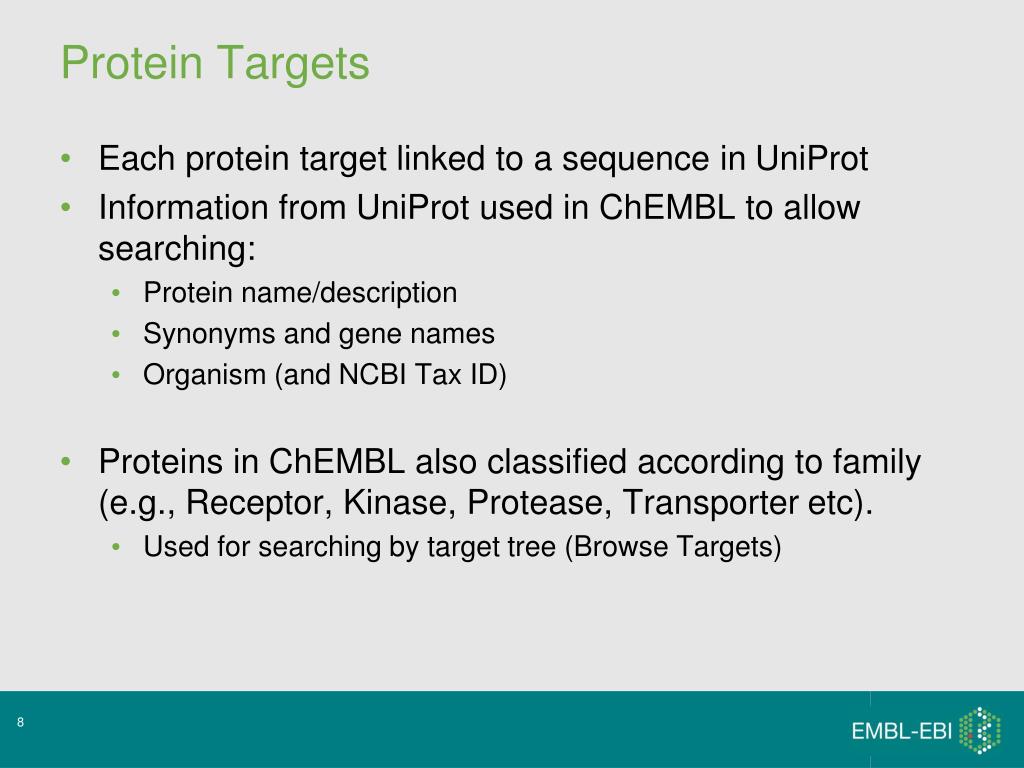 Protein Targets

• Each protein target linked to a sequence in UniProt
• Information from UniProt used in ChEMBL to allow searching:
  • Protein name/description
  • Synonyms and gene names
  • Organism (and NCBI Tax ID)

• Proteins in ChEMBL also classified according to family (e.g., Receptor, Kinase, Protease, Transporter etc).
  • Used for searching by target tree (Browse Targets)

8

EMBL-EBI